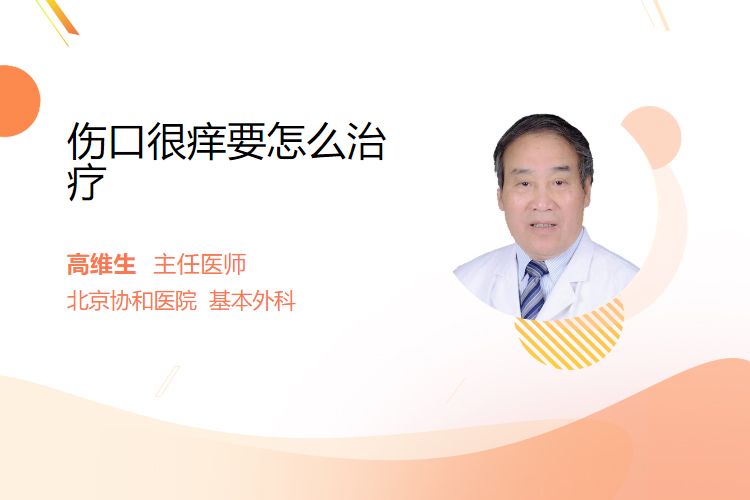 伤口很痒要怎么治疗

高维生 主任医师
北京协和医院 基本外科